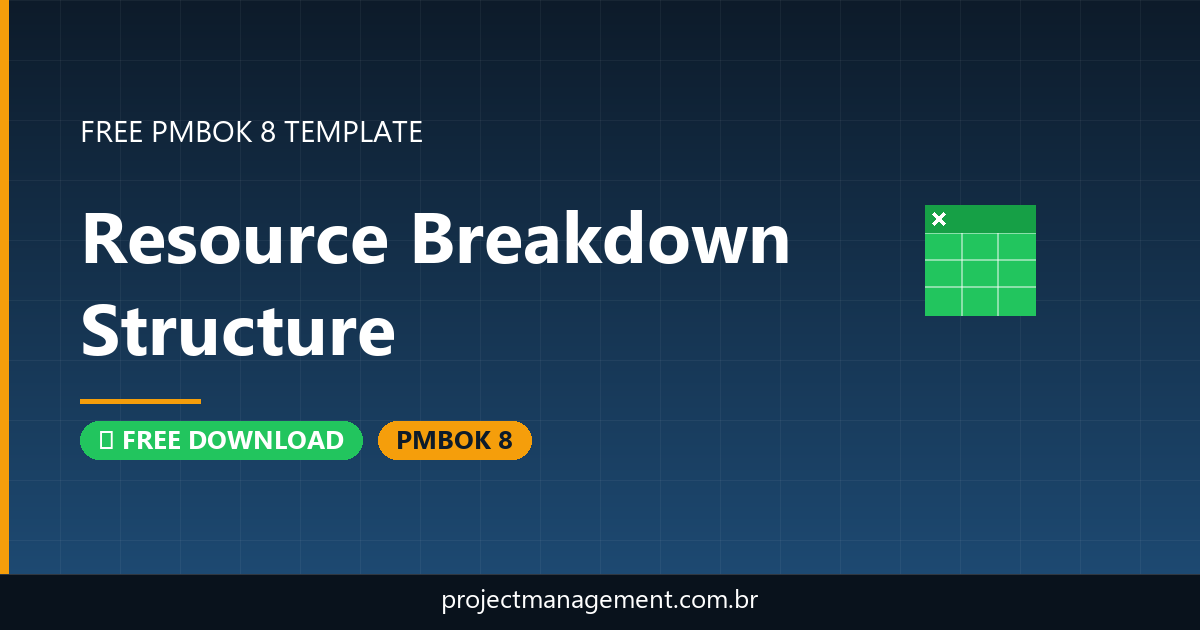 FREE PMBOK 8 TEMPLATE

Resource Breakdown Structure

FREE DOWNLOAD

PMBOK 8

projectmanagement.com.br